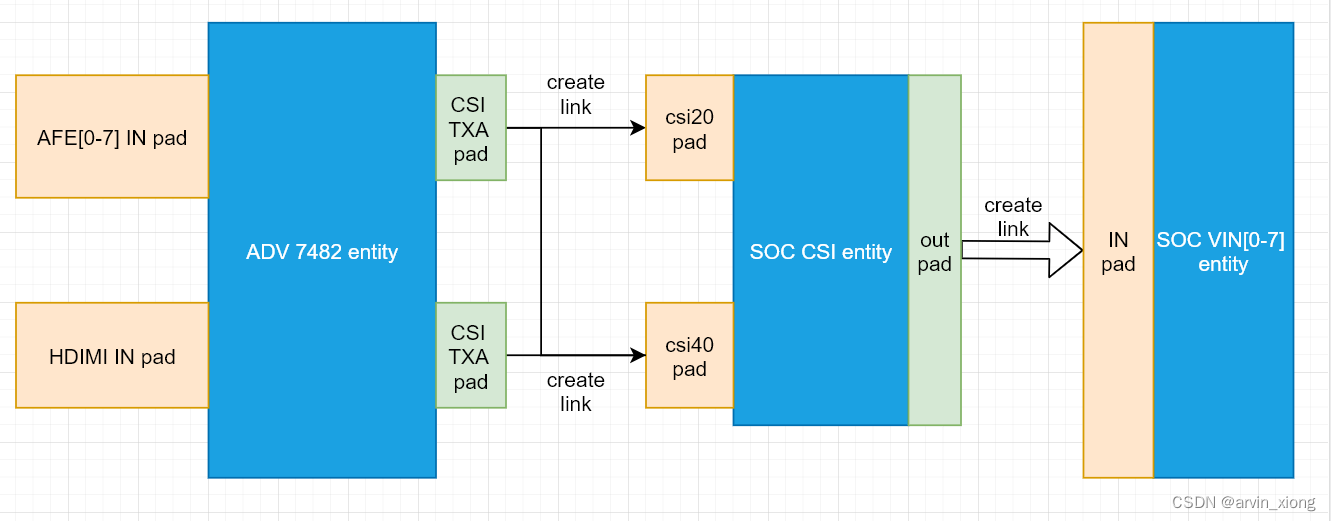 AFE[0-7] IN pad

HDIMI IN pad

ADV 7482 entity

CSI TXA pad

CSI TXA pad

create link

create link

csi20 pad

csi40 pad

SOC CSI entity

out pad

create link

IN pad

SOC VIN[0-7] entity

CSDN @arvin_xiong